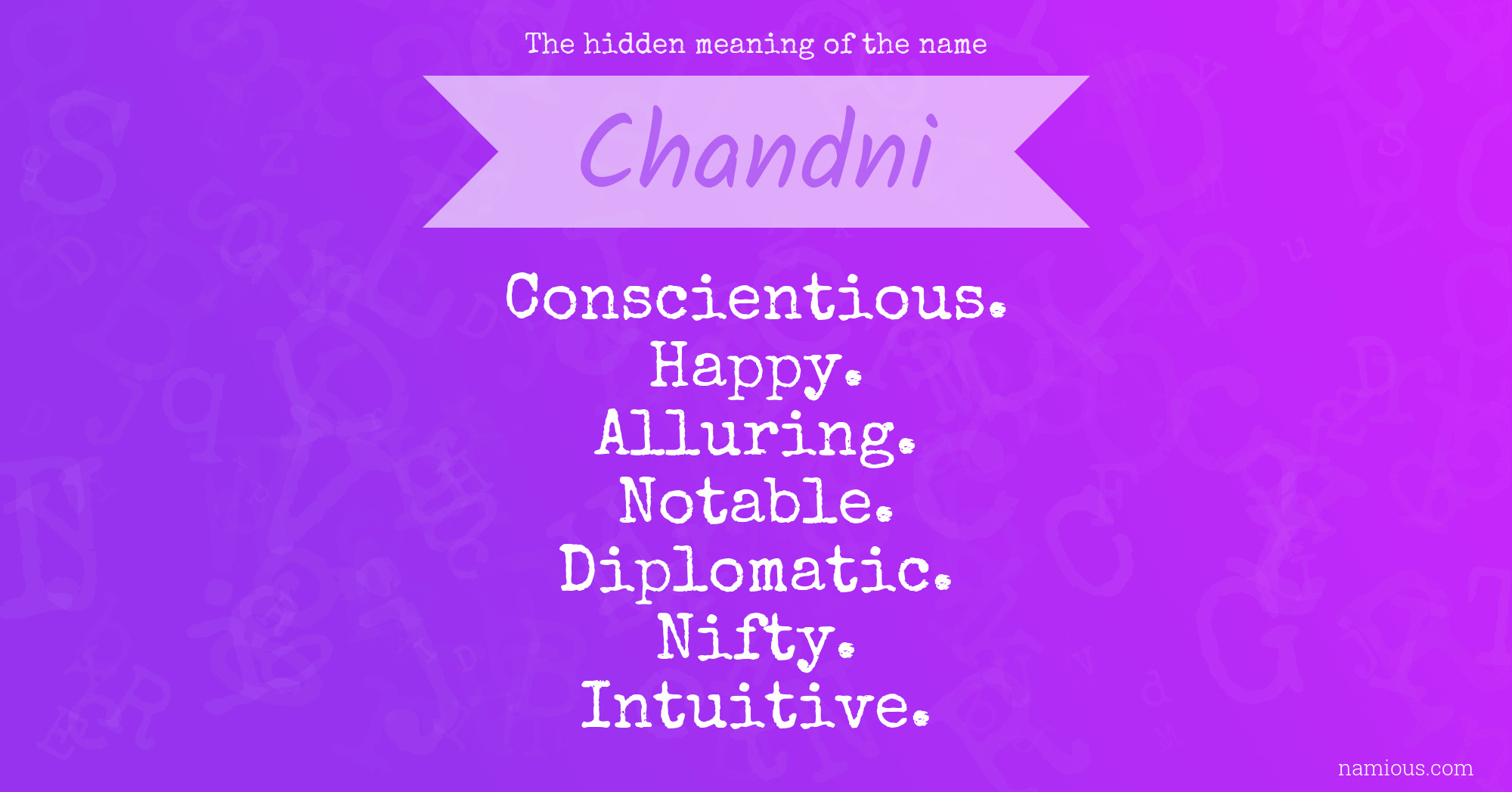 The hidden meaning of the name

Chandni

Conscientious.
Happy.
Alluring.
Notable.
Diplomatic.
Nifty.
Intuitive.

namious.com